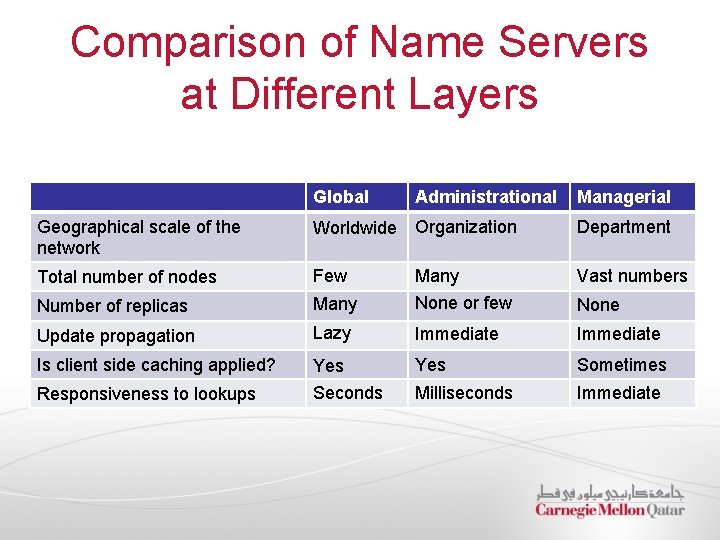 Comparison of Name Servers at Different Layers

| | Global | Administrational | Managerial |
|---|---|---|---|
| Geographical scale of the network | Worldwide | Organization | Department |
| Total number of nodes | Few | Many | Vast numbers |
| Number of replicas | Many | None or few | None |
| Update propagation | Lazy | Immediate | Immediate |
| Is client side caching applied? | Yes | Yes | Sometimes |
| Responsiveness to lookups | Seconds | Milliseconds | Immediate |

جامعة كارنيجي ميلون في قطر
Carnegie Mellon Qatar